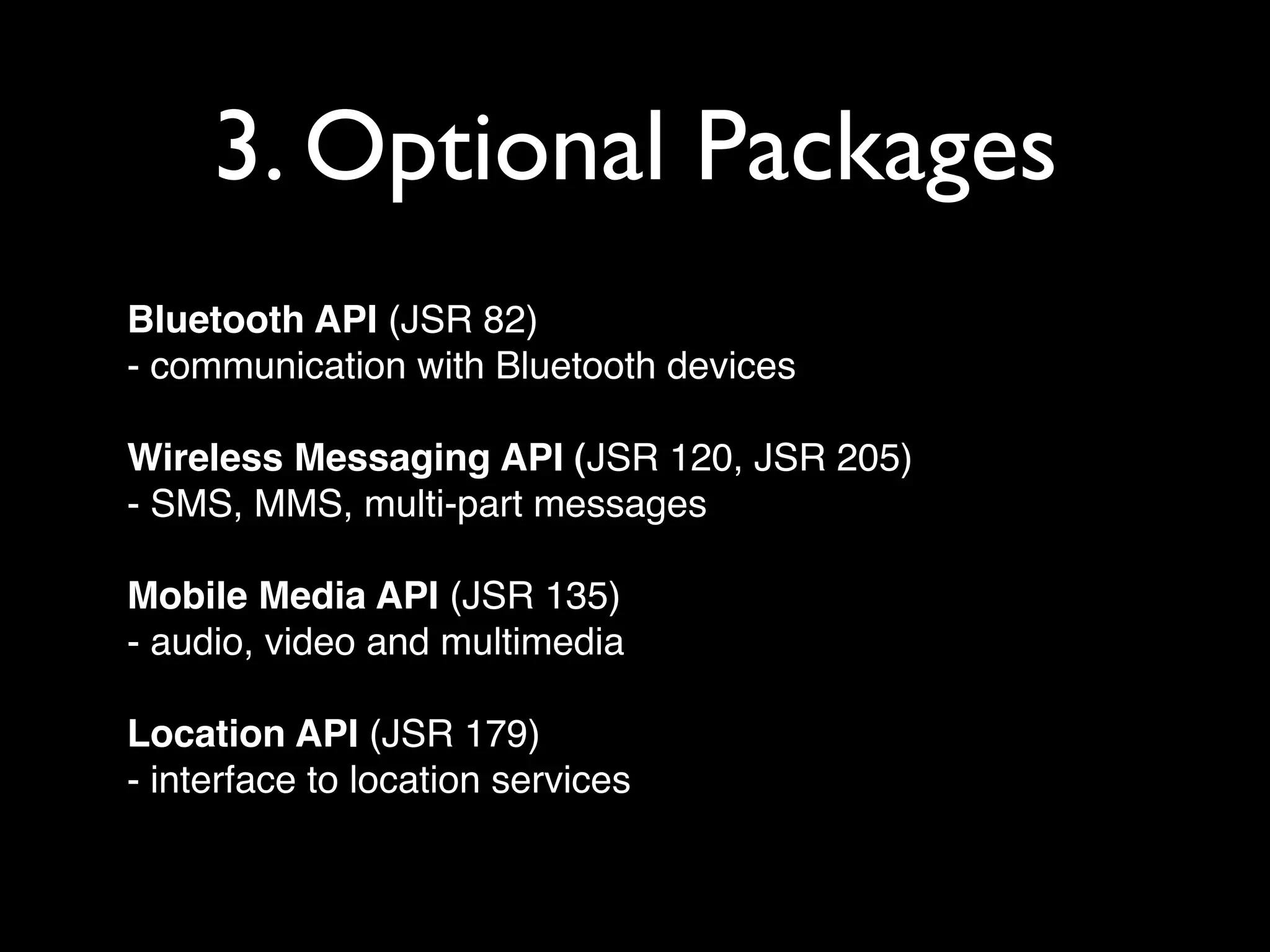 3. Optional Packages

Bluetooth API (JSR 82)
- communication with Bluetooth devices

Wireless Messaging API (JSR 120, JSR 205)
- SMS, MMS, multi-part messages

Mobile Media API (JSR 135)
- audio, video and multimedia

Location API (JSR 179)
- interface to location services